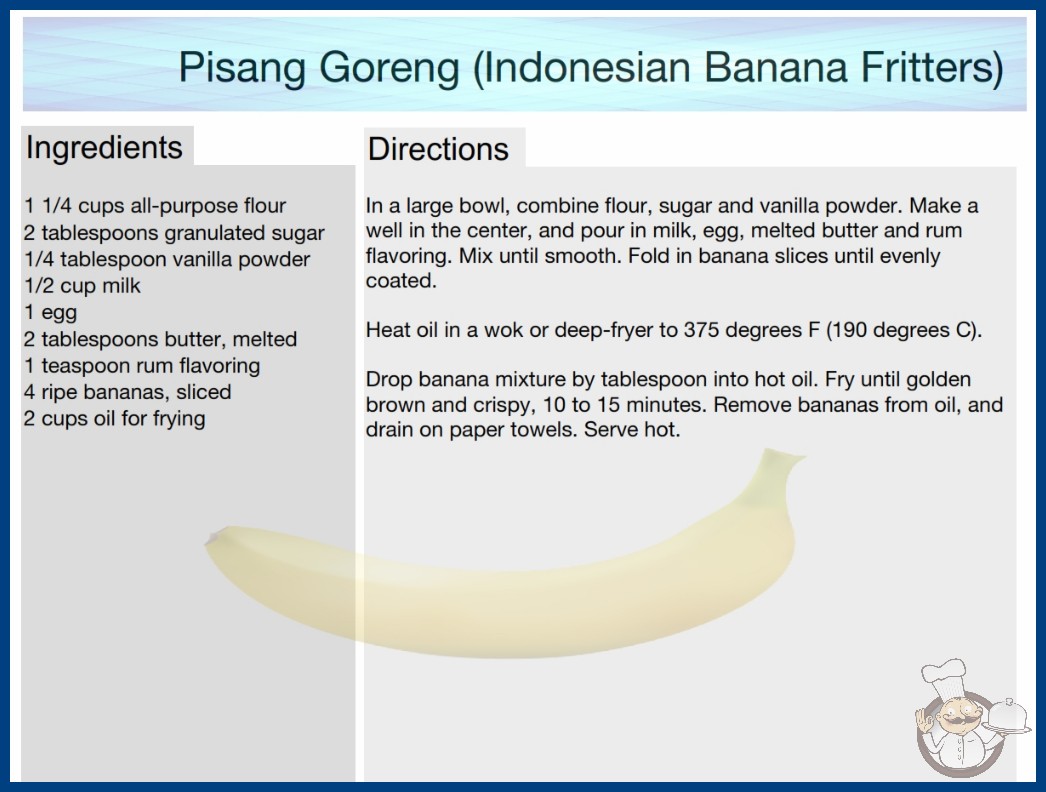 Pisang Goreng (Indonesian Banana Fritters)

Ingredients

1 1/4 cups all-purpose flour
2 tablespoons granulated sugar
1/4 tablespoon vanilla powder
1/2 cup milk
1 egg
2 tablespoons butter, melted
1 teaspoon rum flavoring
4 ripe bananas, sliced
2 cups oil for frying

Directions

In a large bowl, combine flour, sugar and vanilla powder. Make a well in the center, and pour in milk, egg, melted butter and rum flavoring. Mix until smooth. Fold in banana slices until evenly coated.

Heat oil in a wok or deep-fryer to 375 degrees F (190 degrees C).

Drop banana mixture by tablespoon into hot oil. Fry until golden brown and crispy, 10 to 15 minutes. Remove bananas from oil, and drain on paper towels. Serve hot.